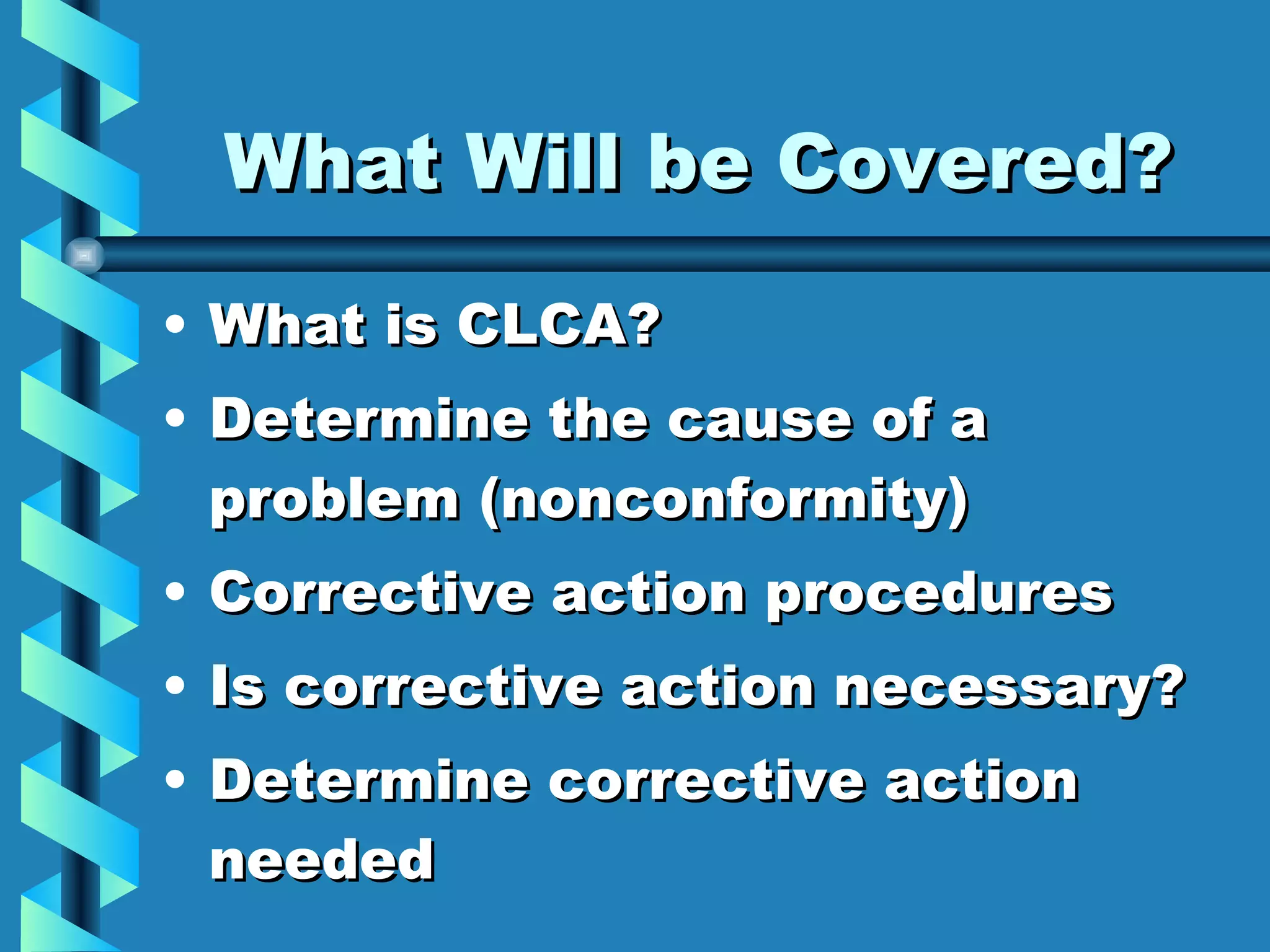 What Will be Covered?

• What is CLCA?
• Determine the cause of a problem (nonconformity)
• Corrective action procedures
• Is corrective action necessary?
• Determine corrective action needed